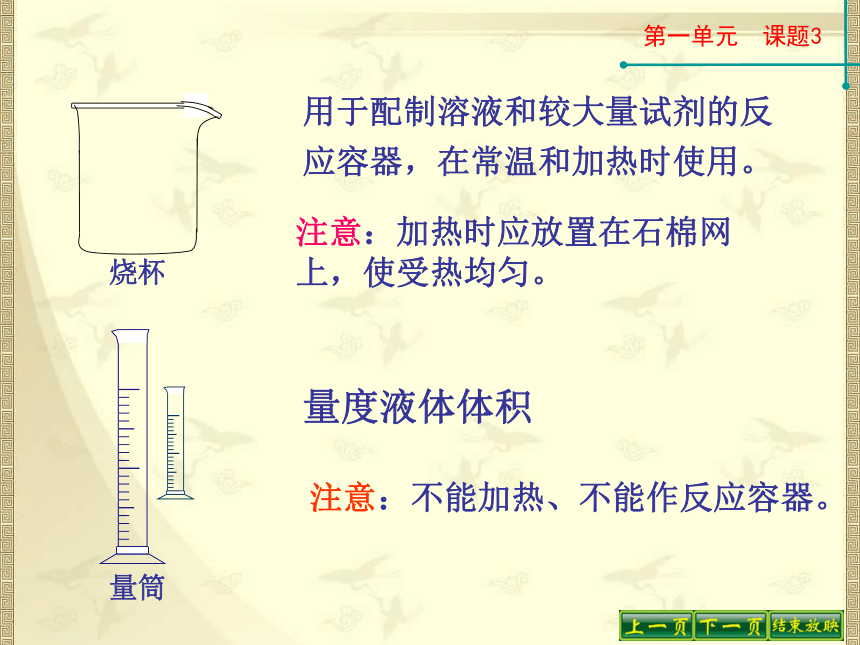 第一单元　课题3

用于配制溶液和较大量试剂的反应容器，在常温和加热时使用。

注意：加热时应放置在石棉网上，使受热均匀。

烧杯

量度液体体积

注意：不能加热、不能作反应容器。

量筒

上一页　下一页　结束放映